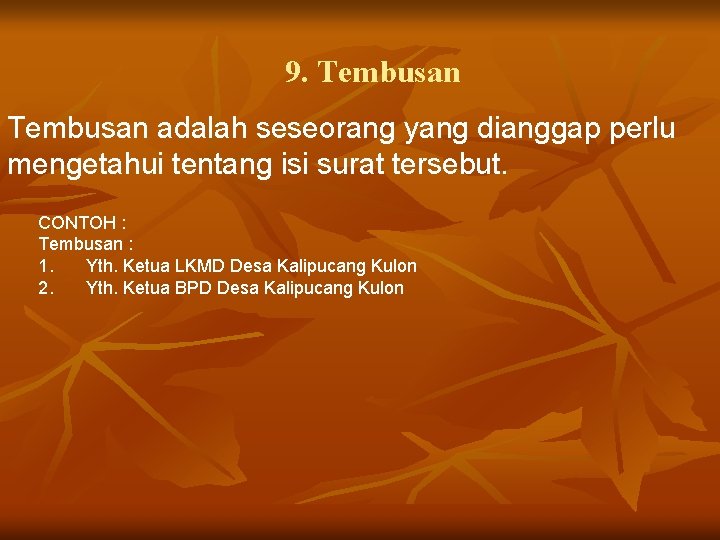 9. Tembusan

Tembusan adalah seseorang yang dianggap perlu mengetahui tentang isi surat tersebut.

CONTOH :
Tembusan :
1. Yth. Ketua LKMD Desa Kalipucang Kulon
2. Yth. Ketua BPD Desa Kalipucang Kulon